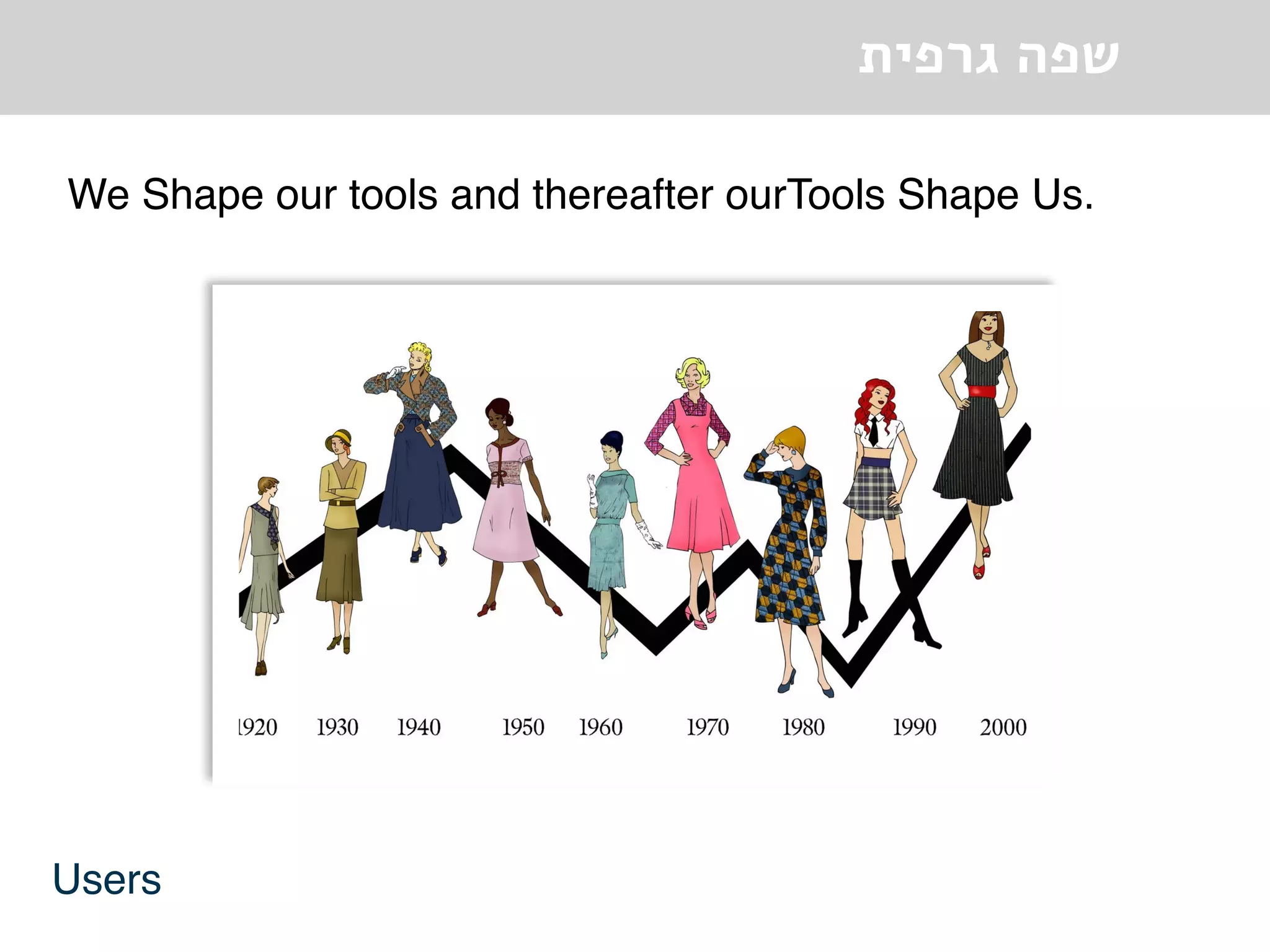 שפה גרפית

We Shape our tools and thereafter ourTools Shape Us.

1920 1930 1940 1950 1960 1970 1980 1990 2000

Users